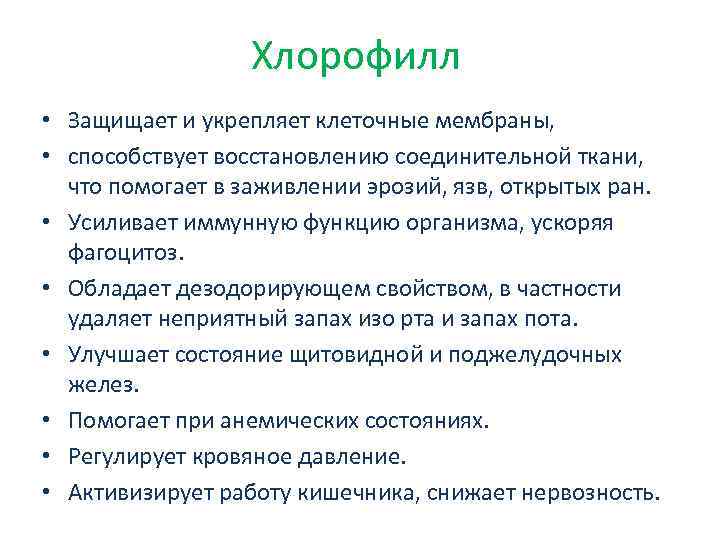 Хлорофилл

• Защищает и укрепляет клеточные мембраны,
• способствует восстановлению соединительной ткани, что помогает в заживлении эрозий, язв, открытых ран.
• Усиливает иммунную функцию организма, ускоряя фагоцитоз.
• Обладает дезодорирующем свойством, в частности удаляет неприятный запах изо рта и запах пота.
• Улучшает состояние щитовидной и поджелудочных желез.
• Помогает при анемических состояниях.
• Регулирует кровяное давление.
• Активизирует работу кишечника, снижает нервозность.